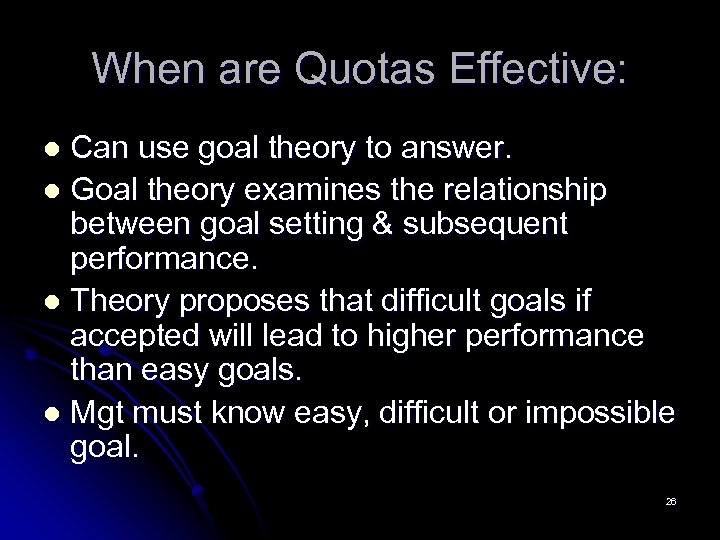 When are Quotas Effective:

- Can use goal theory to answer.
- Goal theory examines the relationship between goal setting & subsequent performance.
- Theory proposes that difficult goals if accepted will lead to higher performance than easy goals.
- Mgt must know easy, difficult or impossible goal.

26